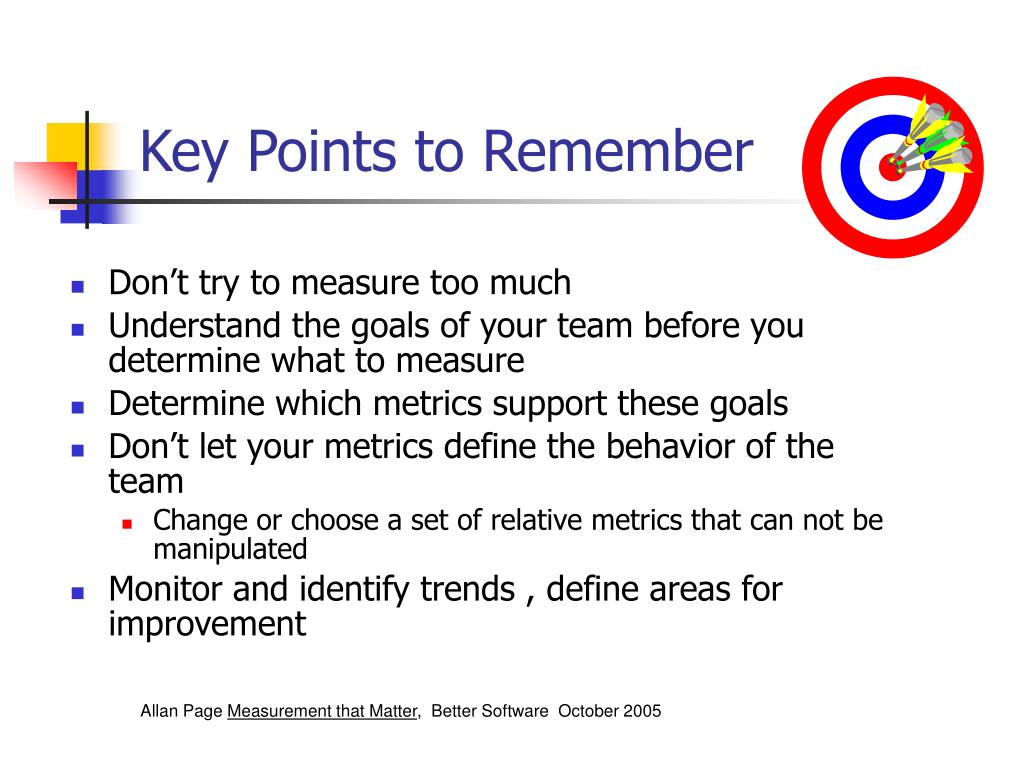 Key Points to Remember

- Don’t try to measure too much
- Understand the goals of your team before you determine what to measure
- Determine which metrics support these goals
- Don’t let your metrics define the behavior of the team
  - Change or choose a set of relative metrics that can not be manipulated
- Monitor and identify trends , define areas for improvement

Allan Page Measurement that Matter, Better Software October 2005